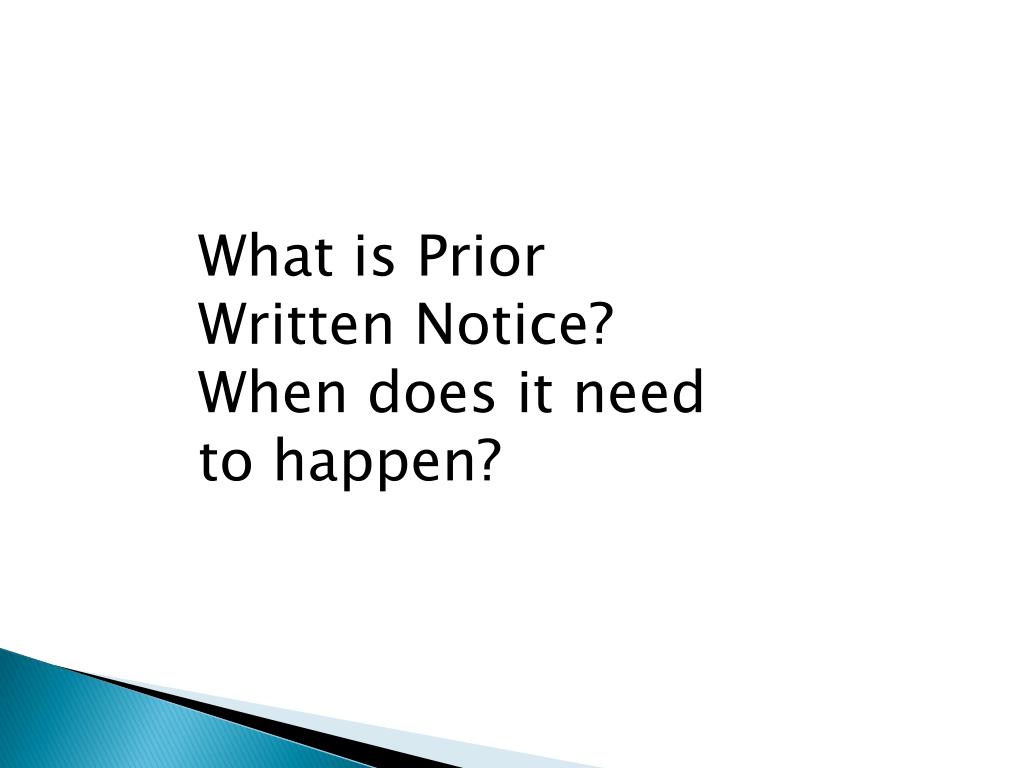 What is Prior Written Notice? When does it need to happen?